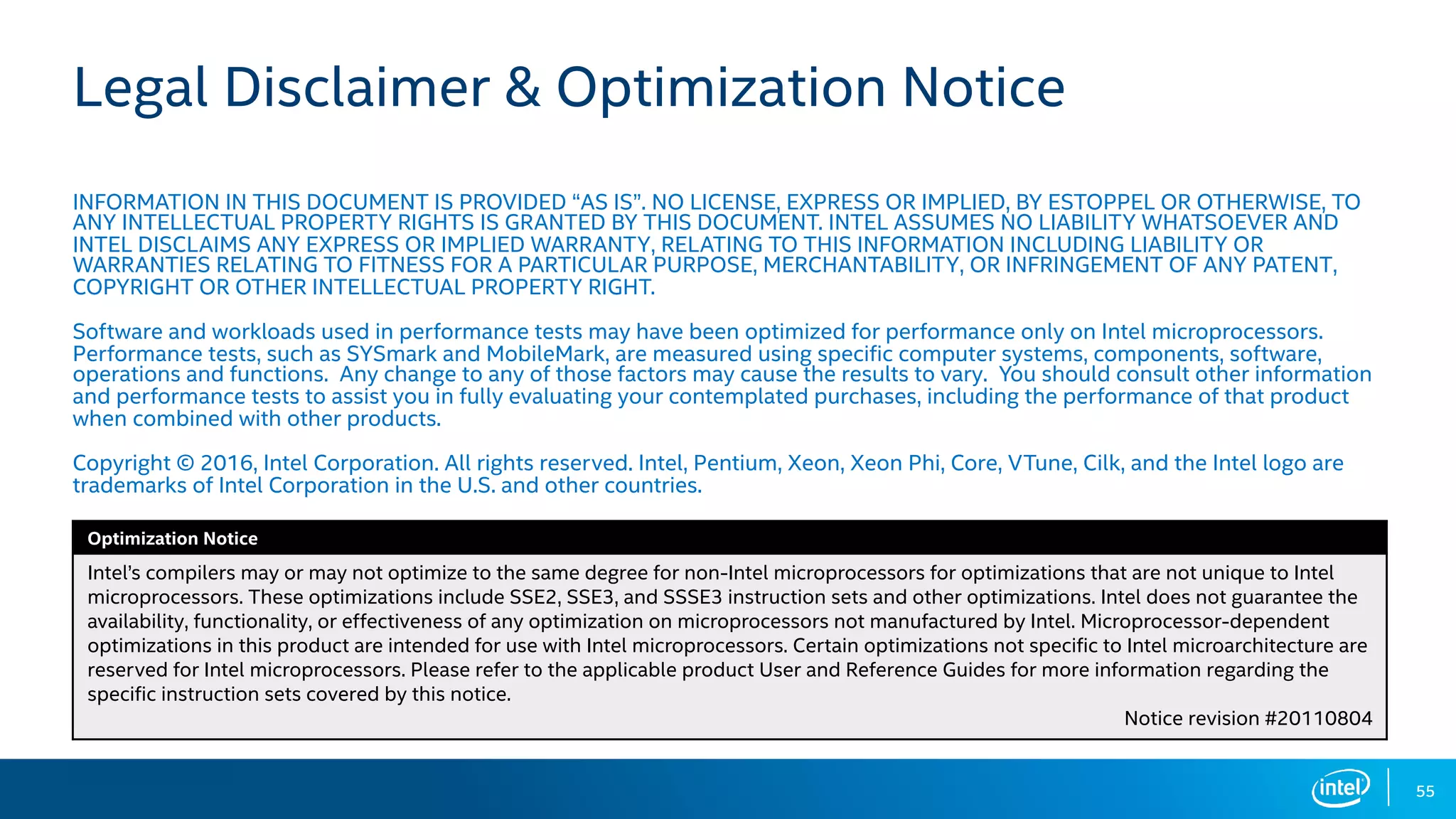 Legal Disclaimer & Optimization Notice

INFORMATION IN THIS DOCUMENT IS PROVIDED “AS IS”. NO LICENSE, EXPRESS OR IMPLIED, BY ESTOPPEL OR OTHERWISE, TO ANY INTELLECTUAL PROPERTY RIGHTS IS GRANTED BY THIS DOCUMENT. INTEL ASSUMES NO LIABILITY WHATSOEVER AND INTEL DISCLAIMS ANY EXPRESS OR IMPLIED WARRANTY, RELATING TO THIS INFORMATION INCLUDING LIABILITY OR WARRANTIES RELATING TO FITNESS FOR A PARTICULAR PURPOSE, MERCHANTABILITY, OR INFRINGEMENT OF ANY PATENT, COPYRIGHT OR OTHER INTELLECTUAL PROPERTY RIGHT.

Software and workloads used in performance tests may have been optimized for performance only on Intel microprocessors. Performance tests, such as SYSmark and MobileMark, are measured using specific computer systems, components, software, operations and functions. Any change to any of those factors may cause the results to vary. You should consult other information and performance tests to assist you in fully evaluating your contemplated purchases, including the performance of that product when combined with other products.

Copyright © 2016, Intel Corporation. All rights reserved. Intel, Pentium, Xeon, Xeon Phi, Core, VTune, Cilk, and the Intel logo are trademarks of Intel Corporation in the U.S. and other countries.

Optimization Notice

Intel’s compilers may or may not optimize to the same degree for non-Intel microprocessors for optimizations that are not unique to Intel microprocessors. These optimizations include SSE2, SSE3, and SSSE3 instruction sets and other optimizations. Intel does not guarantee the availability, functionality, or effectiveness of any optimization on microprocessors not manufactured by Intel. Microprocessor-dependent optimizations in this product are intended for use with Intel microprocessors. Certain optimizations not specific to Intel microarchitecture are reserved for Intel microprocessors. Please refer to the applicable product User and Reference Guides for more information regarding the specific instruction sets covered by this notice.

Notice revision #20110804

intel

55